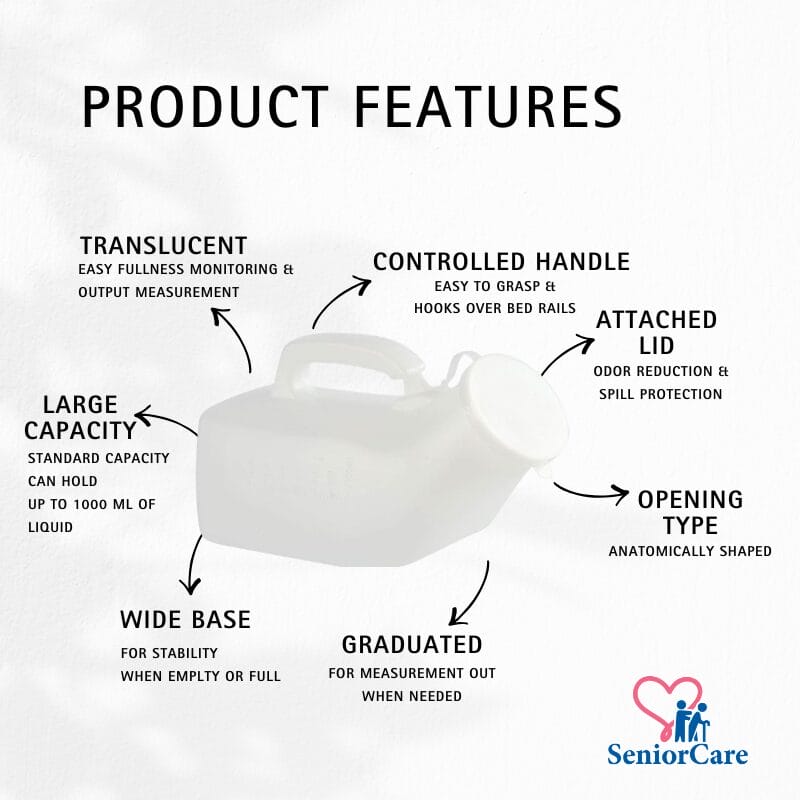 PRODUCT FEATURES

TRANSLUCENT
EASY FULLNESS MONITORING & OUTPUT MEASUREMENT

CONTROLLED HANDLE
EASY TO GRASP & HOOKS OVER BED RAILS

ATTACHED LID
ODOR REDUCTION & SPILL PROTECTION

LARGE CAPACITY
STANDARD CAPACITY CAN HOLD UP TO 1000 ML OF LIQUID

OPENING TYPE
ANATOMICALLY SHAPED

WIDE BASE
FOR STABILITY WHEN EMPLTY OR FULL

GRADUATED
FOR MEASUREMENT OUT WHEN NEEDED

SeniorCare